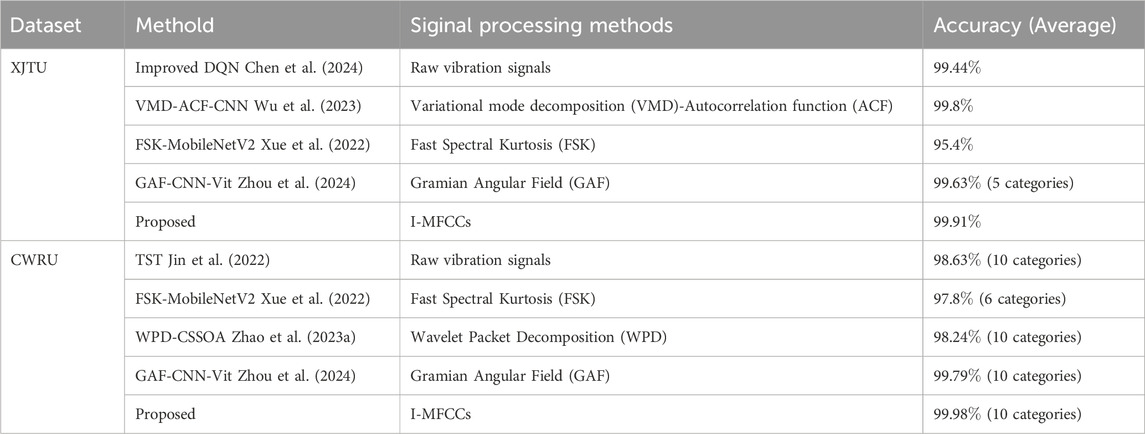 | Dataset | Method | Signal processing methods | Accuracy (Average) |
|---|---|---|---|
| XJTU | Improved DQN Chen et al. (2024) | Raw vibration signals | 99.44% |
| | VMD-ACF-CNN Wu et al. (2023) | Variational mode decomposition (VMD)-Autocorrelation function (ACF) | 99.8% |
| | FSK-MobileNetV2 Xue et al. (2022) | Fast Spectral Kurtosis (FSK) | 95.4% |
| | GAF-CNN-Vit Zhou et al. (2024) | Gramian Angular Field (GAF) | 99.63% (5 categories) |
| | Proposed | I-MFCCs | 99.91% |
| CWRU | TST Jin et al. (2022) | Raw vibration signals | 98.63% (10 categories) |
| | FSK-MobileNetV2 Xue et al. (2022) | Fast Spectral Kurtosis (FSK) | 97.8% (6 categories) |
| | WPD-CSSOA Zhao et al. (2023a) | Wavelet Packet Decomposition (WPD) | 98.24% (10 categories) |
| | GAF-CNN-Vit Zhou et al. (2024) | Gramian Angular Field (GAF) | 99.79% (10 categories) |
| | Proposed | I-MFCCs | 99.98% (10 categories) |